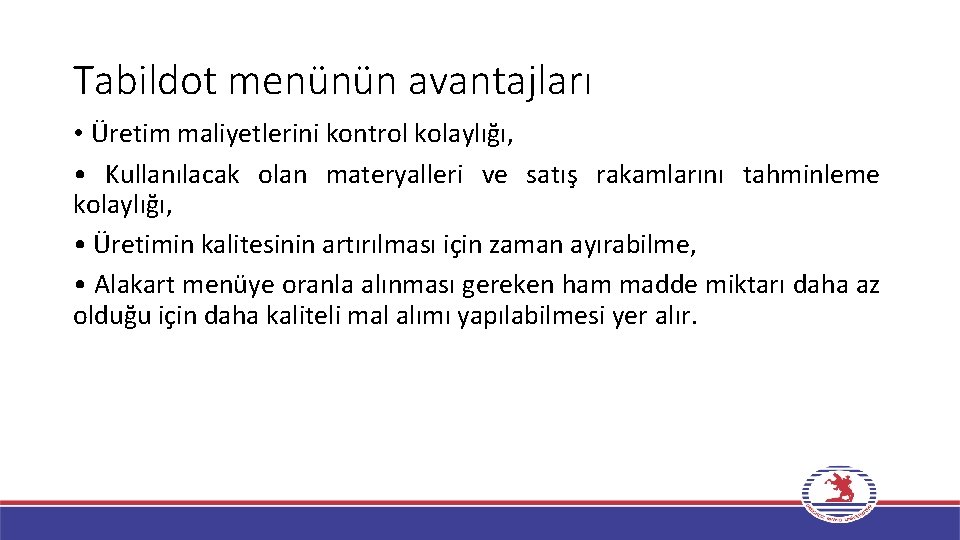 Tabildot menünün avantajları

• Üretim maliyetlerini kontrol kolaylığı,

• Kullanılacak olan materyalleri ve satış rakamlarını tahminleme kolaylığı,

• Üretimin kalitesinin artırılması için zaman ayırabilme,

• Alakart menüye oranla alınması gereken ham madde miktarı daha az olduğu için daha kaliteli mal alımı yapılabilmesi yer alır.